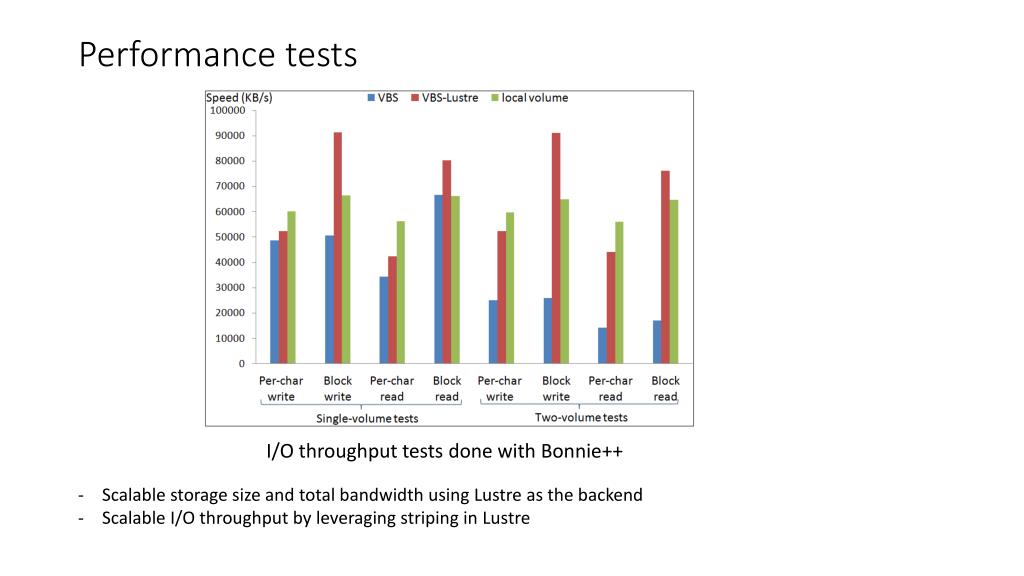 Performance tests

Speed (KB/s)
VBS
VBS-Lustre
local volume

100000
90000
80000
70000
60000
50000
40000
30000
20000
10000
0

Per-char write
Block write
Per-char read
Block read
Per-char write
Block write
Per-char read
Block read

Single-volume tests
Two-volume tests

I/O throughput tests done with Bonnie++

- Scalable storage size and total bandwidth using Lustre as the backend
- Scalable I/O throughput by leveraging striping in Lustre